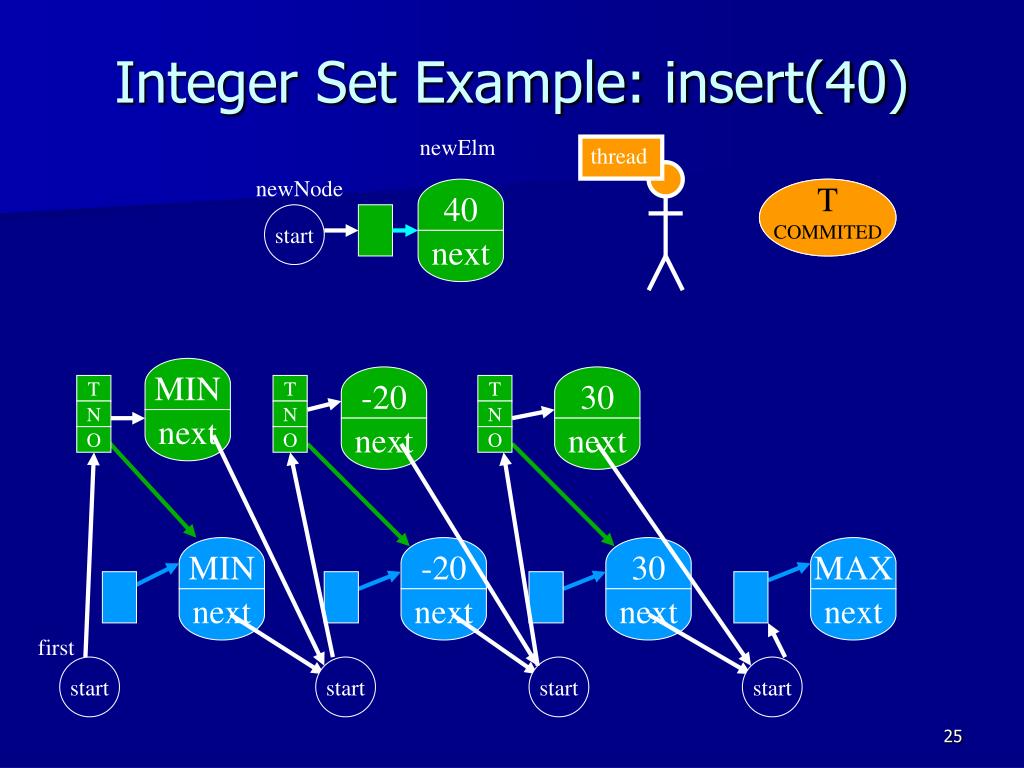 Integer Set Example: insert(40)

newElm

thread

newNode

start

40
next

T
COMMITED

T
N
O

MIN
next

T
N
O

-20
next

T
N
O

30
next

MIN
next

-20
next

30
next

MAX
next

first

start

start

start

start

25